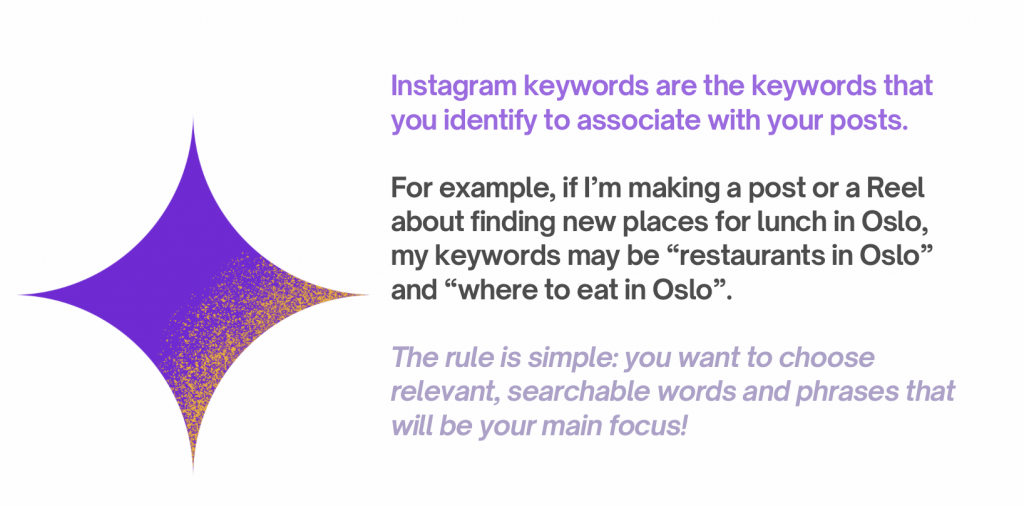 Instagram keywords are the keywords that you identify to associate with your posts.

For example, if I'm making a post or a Reel about finding new places for lunch in Oslo, my keywords may be "restaurants in Oslo" and "where to eat in Oslo".

The rule is simple: you want to choose relevant, searchable words and phrases that will be your main focus!